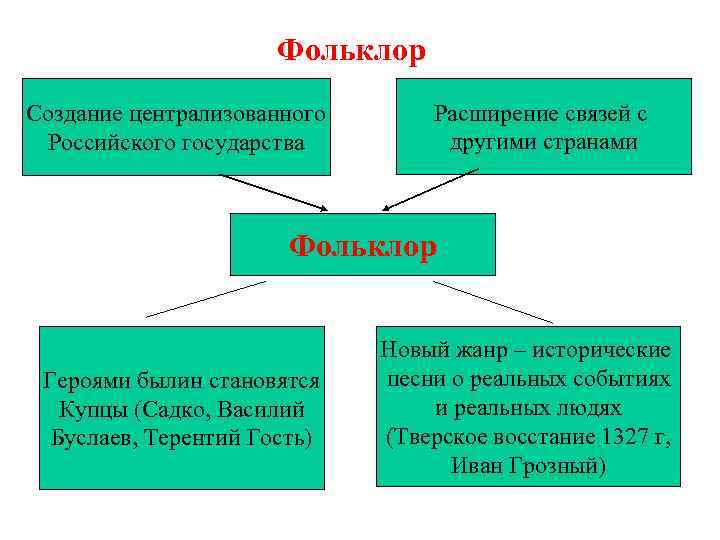 Фольклор

Создание централизованного Российского государства

Расширение связей с другими странами

Фольклор

Героями былин становятся Купцы (Садко, Василий Буслаев, Терентий Гость)

Новый жанр – исторические песни о реальных событиях и реальных людях (Тверское восстание 1327 г, Иван Грозный)